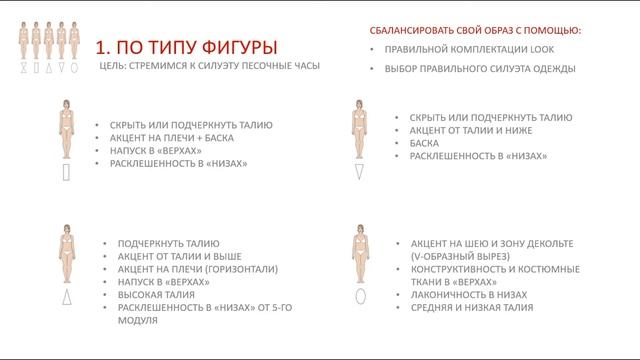 1. ПО ТИПУ ФИГУРЫ

ЦЕЛЬ: СТРЕМИМСЯ К СИЛУЭТУ ПЕСОЧНЫЕ ЧАСЫ

СБАЛАНСИРОВАТЬ СВОЙ ОБРАЗ С ПОМОЩЬЮ:

• ПРАВИЛЬНОЙ КОМПЛЕКТАЦИИ LOOK
• ВЫБОР ПРАВИЛЬНОГО СИЛУЭТА ОДЕЖДЫ

• СКРЫТЬ ИЛИ ПОДЧЕРКНУТЬ ТАЛИЮ
• АКЦЕНТ НА ПЛЕЧИ + БАСКА
• НАПУСК В «ВЕРХАХ»
• РАСКЛЕШЕННОСТЬ В «НИЗАХ»

• СКРЫТЬ ИЛИ ПОДЧЕРКНУТЬ ТАЛИЮ
• АКЦЕНТ ОТ ТАЛИИ И НИЖЕ
• БАСКА
• РАСКЛЕШЕННОСТЬ В «НИЗАХ»

• ПОДЧЕРКНУТЬ ТАЛИЮ
• АКЦЕНТ ОТ ТАЛИИ И ВЫШЕ
• АКЦЕНТ НА ПЛЕЧИ (ГОРИЗОНТАЛИ)
• НАПУСК В «ВЕРХАХ»
• ВЫСОКАЯ ТАЛИЯ
• РАСКЛЕШЕННОСТЬ В «НИЗАХ» ОТ 5-ГО МОДУЛЯ

• АКЦЕНТ НА ШЕЮ И ЗОНУ ДЕКОЛЬТЕ (V-ОБРАЗНЫЙ ВЫРЕЗ)
• КОНСТРУКТИВНОСТЬ И КОСТЮМНЫЕ ТКАНИ В «ВЕРХАХ»
• ЛАКОНИЧНОСТЬ В НИЗАХ
• СРЕДНЯЯ И НИЗКАЯ ТАЛИЯ